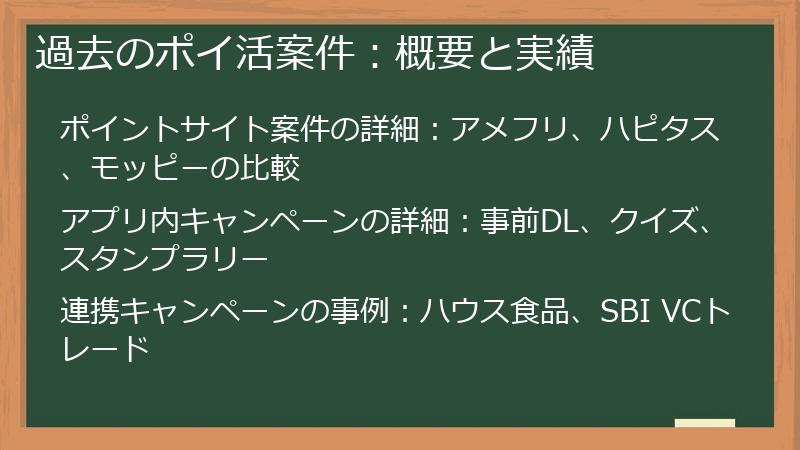 過去のポイ活案件：概要と実績

ポイントサイト案件の詳細：アメフリ、ハピタス、モッピーの比較

アプリ内キャンペーンの詳細：事前DL、クイズ、スタンプラリー

連携キャンペーンの事例：ハウス食品、SBI VCトレード